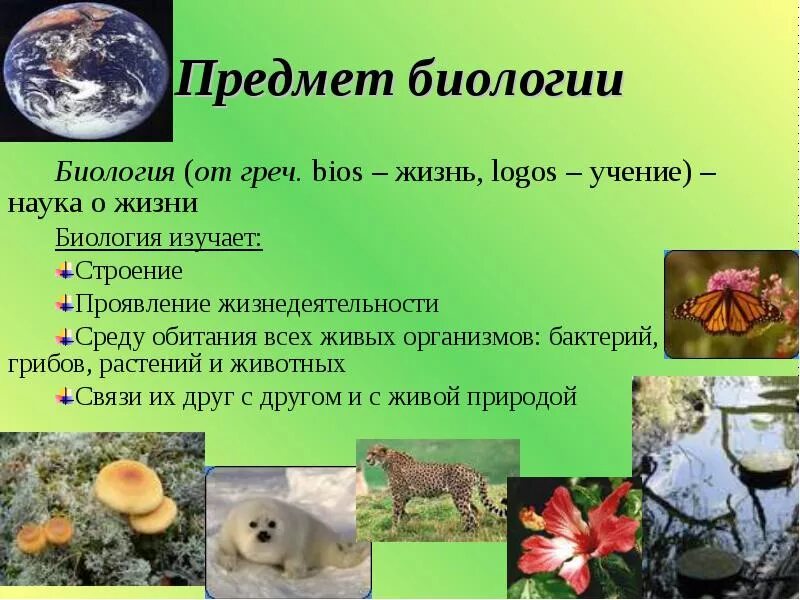 Предмет биологии

Биология (от греч. bios – жизнь, logos – учение) – наука о жизни

Биология изучает:

Строение

Проявление жизнедеятельности

Среду обитания всех живых организмов: бактерий, грибов, растений и животных

Связи их друг с другом и с живой природой